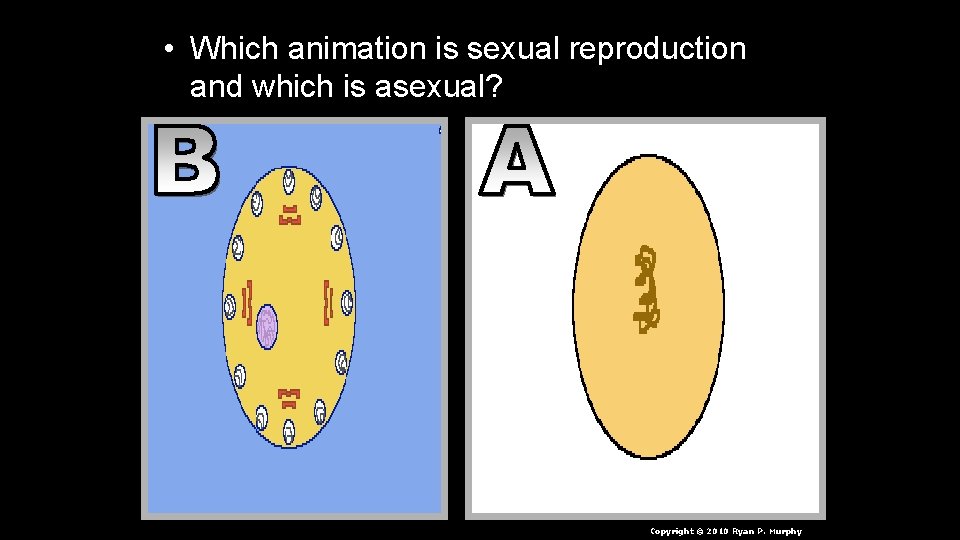 • Which animation is sexual reproduction and which is asexual?

B

A

Copyright © 2010 Ryan P. Murphy